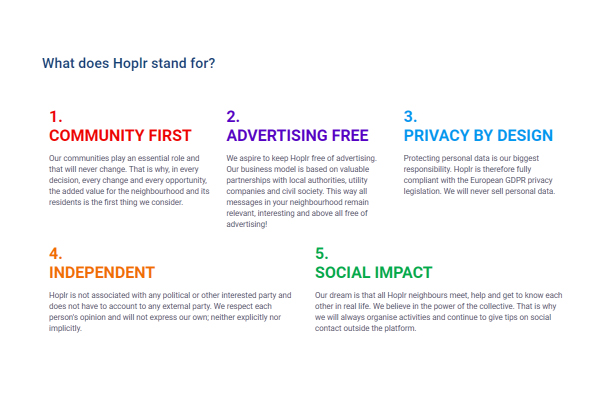 What does Hoplr stand for?

1.
COMMUNITY FIRST

Our communities play an essential role and that will never change. That is why, in every decision, every change and every opportunity, the added value for the neighbourhood and its residents is the first thing we consider.

2.
ADVERTISING FREE

We aspire to keep Hoplr free of advertising. Our business model is based on valuable partnerships with local authorities, utility companies and civil society. This way all messages in your neighbourhood remain relevant, interesting and above all free of advertising!

3.
PRIVACY BY DESIGN

Protecting personal data is our biggest responsibility. Hoplr is therefore fully compliant with the European GDPR privacy legislation. We will never sell personal data.

4.
INDEPENDENT

Hoplr is not associated with any political or other interested party and does not have to account to any external party. We respect each person's opinion and will not express our own; neither explicitly nor implicitly.

5.
SOCIAL IMPACT

Our dream is that all Hoplr neighbours meet, help and get to know each other in real life. We believe in the power of the collective. That is why we will always organise activities and continue to give tips on social contact outside the platform.